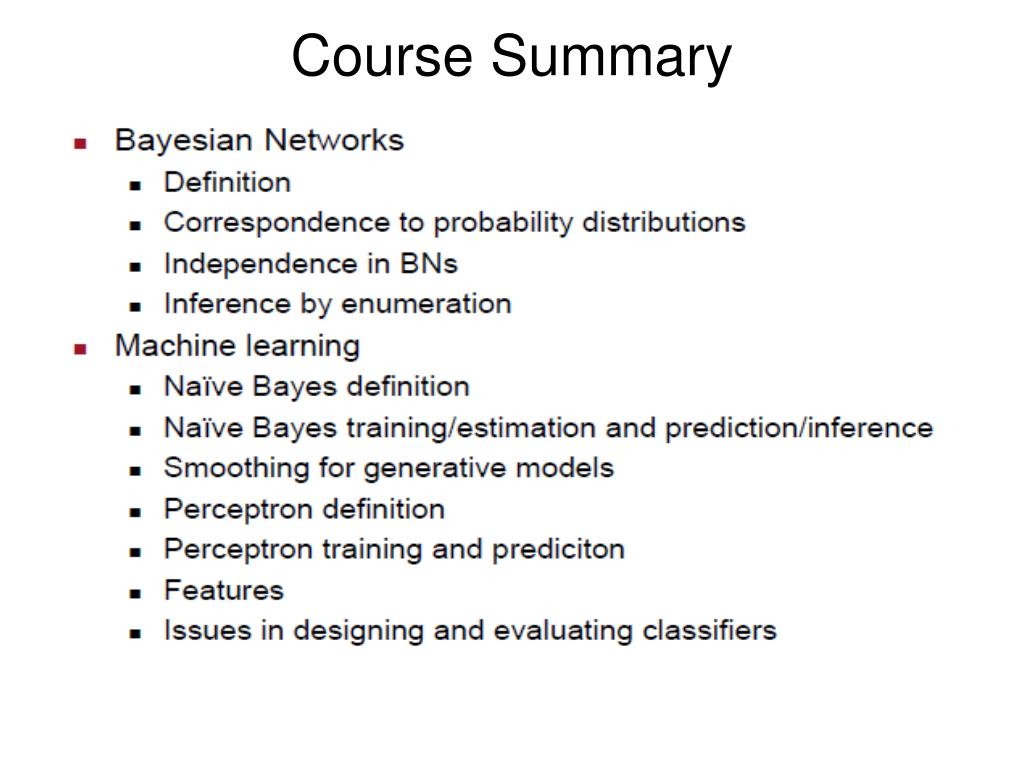 Course Summary

- Bayesian Networks
  - Definition
  - Correspondence to probability distributions
  - Independence in BNs
  - Inference by enumeration
- Machine learning
  - Naïve Bayes definition
  - Naïve Bayes training/estimation and prediction/inference
  - Smoothing for generative models
  - Perceptron definition
  - Perceptron training and prediciton
  - Features
  - Issues in designing and evaluating classifiers